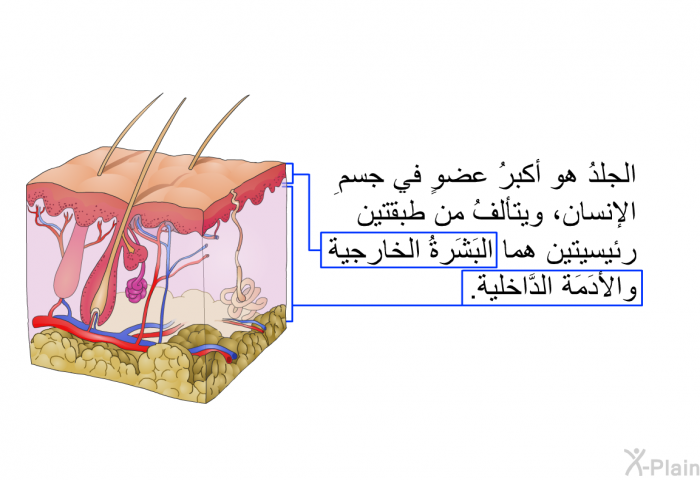 الجلدُ هو أكبرُ عضوٍ في جسمِ الإنسان، ويتألفُ من طبقتين رئيسيتين هما البَشَرةُ الخارجية والأدَمَة الدَّاخلية.

X-Plain